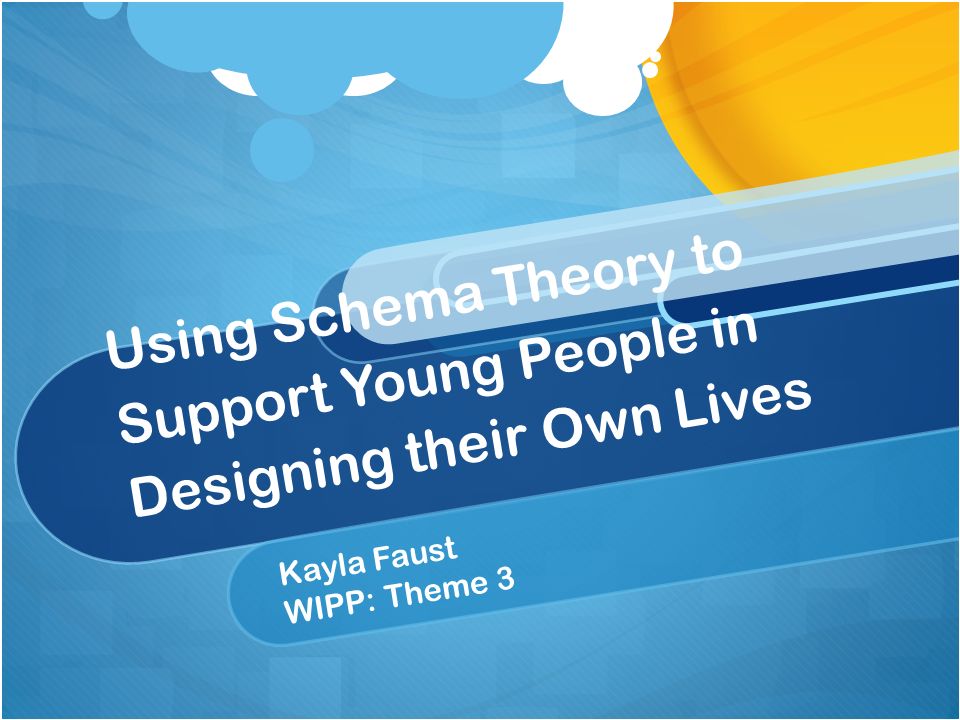 Using Schema Theory to Support Young People in Designing their Own Lives

Kayla Faust
WIPP: Theme 3